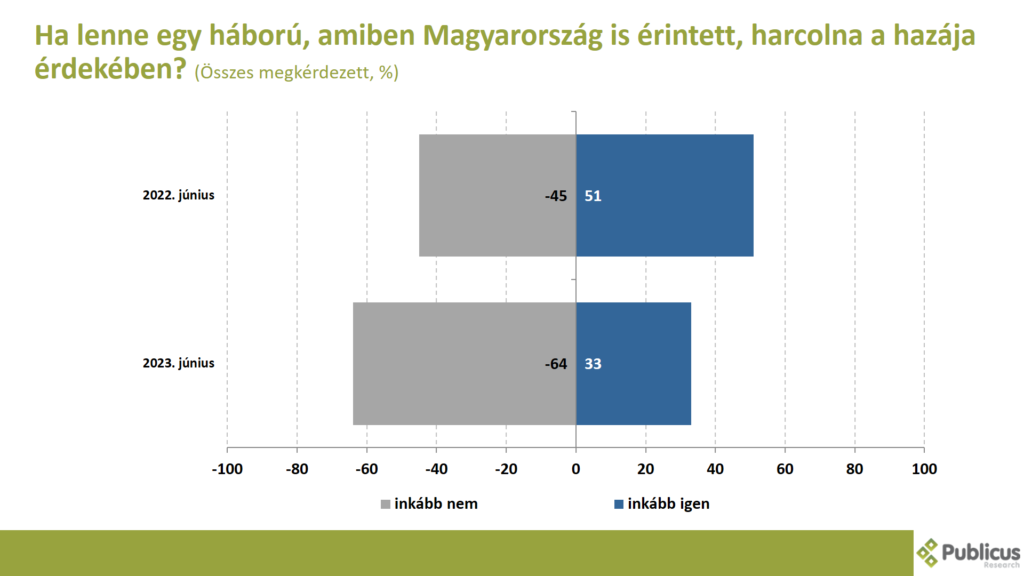 Ha lenne egy háború, amiben Magyarország is érintett, harcolna a hazája érdekében? (Összes megkérdezett, %)

2022. június
-45
51

2023. június
-64
33

-100
-80
-60
-40
-20
0
20
40
60
80
100

inkább nem
inkább igen

Publicus Research